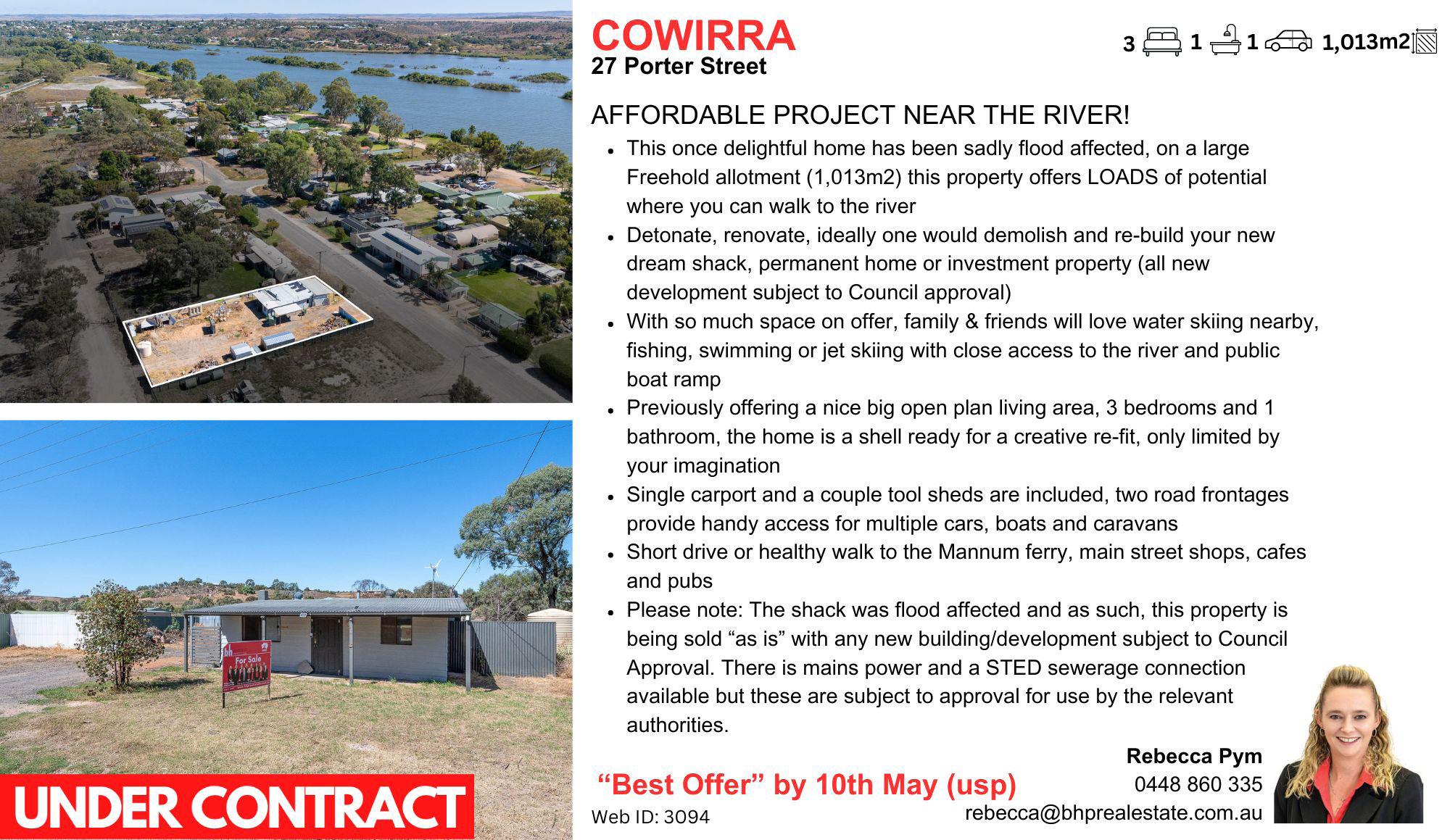 COWIRRA
27 Porter Street

3 1 1 1,013m2

AFFORDABLE PROJECT NEAR THE RIVER!

- This once delightful home has been sadly flood affected, on a large Freehold allotment (1,013m2) this property offers LOADS of potential where you can walk to the river
- Detonate, renovate, ideally one would demolish and re-build your new dream shack, permanent home or investment property (all new development subject to Council approval)
- With so much space on offer, family & friends will love water skiing nearby, fishing, swimming or jet skiing with close access to the river and public boat ramp
- Previously offering a nice big open plan living area, 3 bedrooms and 1 bathroom, the home is a shell ready for a creative re-fit, only limited by your imagination
- Single carport and a couple tool sheds are included, two road frontages provide handy access for multiple cars, boats and caravans
- Short drive or healthy walk to the Mannum ferry, main street shops, cafes and pubs
- Please note: The shack was flood affected and as such, this property is being sold “as is” with any new building/development subject to Council Approval. There is mains power and a STED sewerage connection available but these are subject to approval for use by the relevant authorities.

For Sale

UNDER CONTRACT

“Best Offer” by 10th May (usp)
Web ID: 3094

Rebecca Pym
0448 860 335
rebecca@bhprealestate.com.au